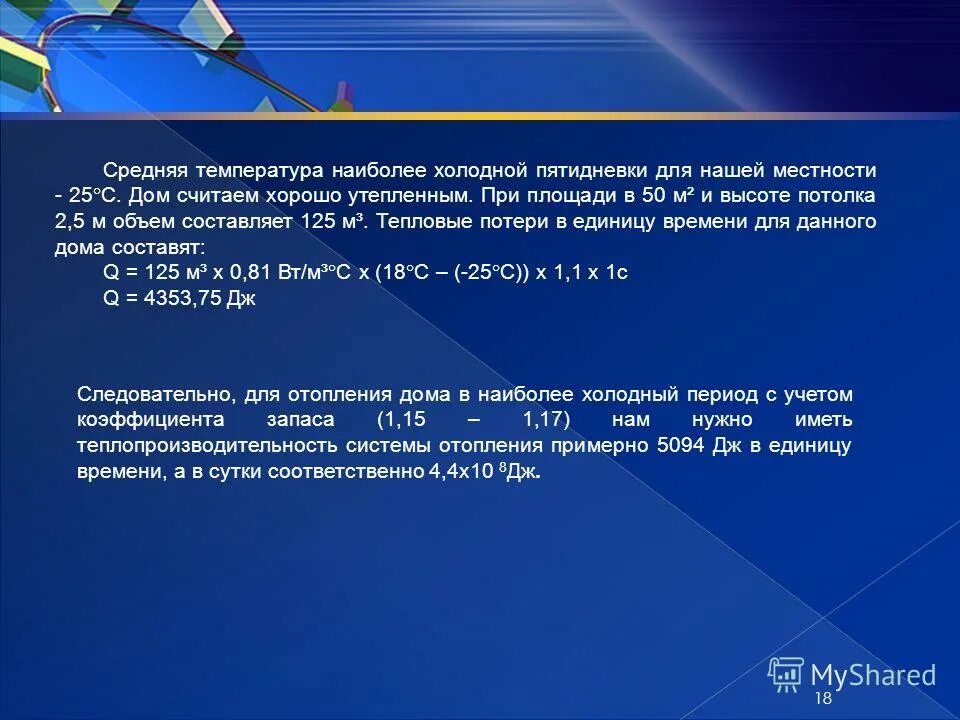 Средняя температура наиболее холодной пятидневки для нашей местности - 25°С. Дом считаем хорошо утепленным. При площади в 50 м² и высоте потолка 2,5 м объем составляет 125 м³. Тепловые потери в единицу времени для данного дома составят:

Q = 125 м³ х 0,81 Вт/м³°С х (18°С – (-25°С)) х 1,1 х 1с

Q = 4353,75 Дж

Следовательно, для отопления дома в наиболее холодный период с учетом коэффициента запаса (1,15 – 1,17) нам нужно иметь теплопроизводительность системы отопления примерно 5094 Дж в единицу времени, а в сутки соответственно 4,4х10 $^8$Дж.

MyShared

18